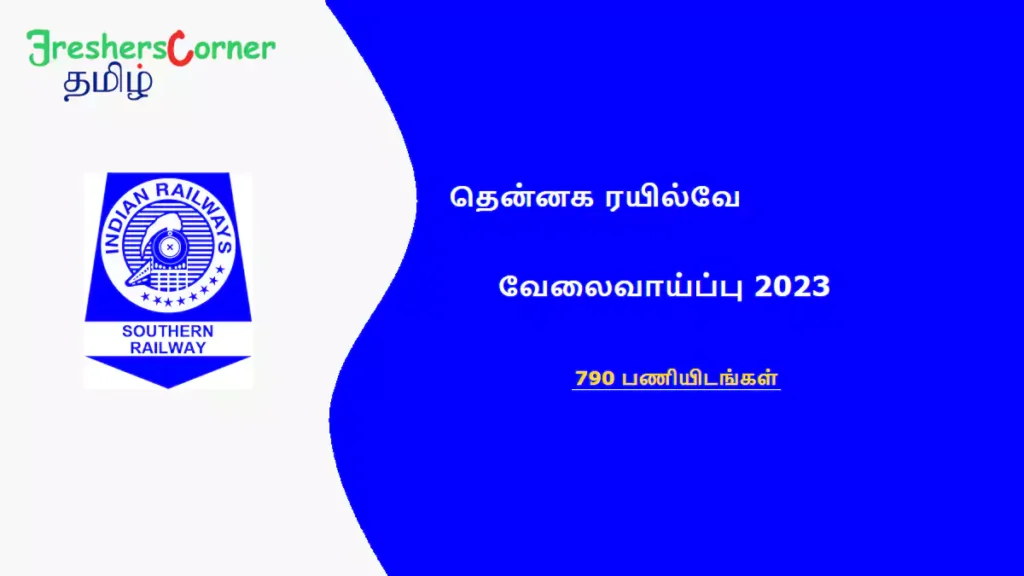 FreshersCorner
தமிழ்

INDIAN RAILWAYS
SOUTHERN RAILWAY

தென்னக ரயில்வே

வேலைவாய்ப்பு 2023

790 பணியிடங்கள்